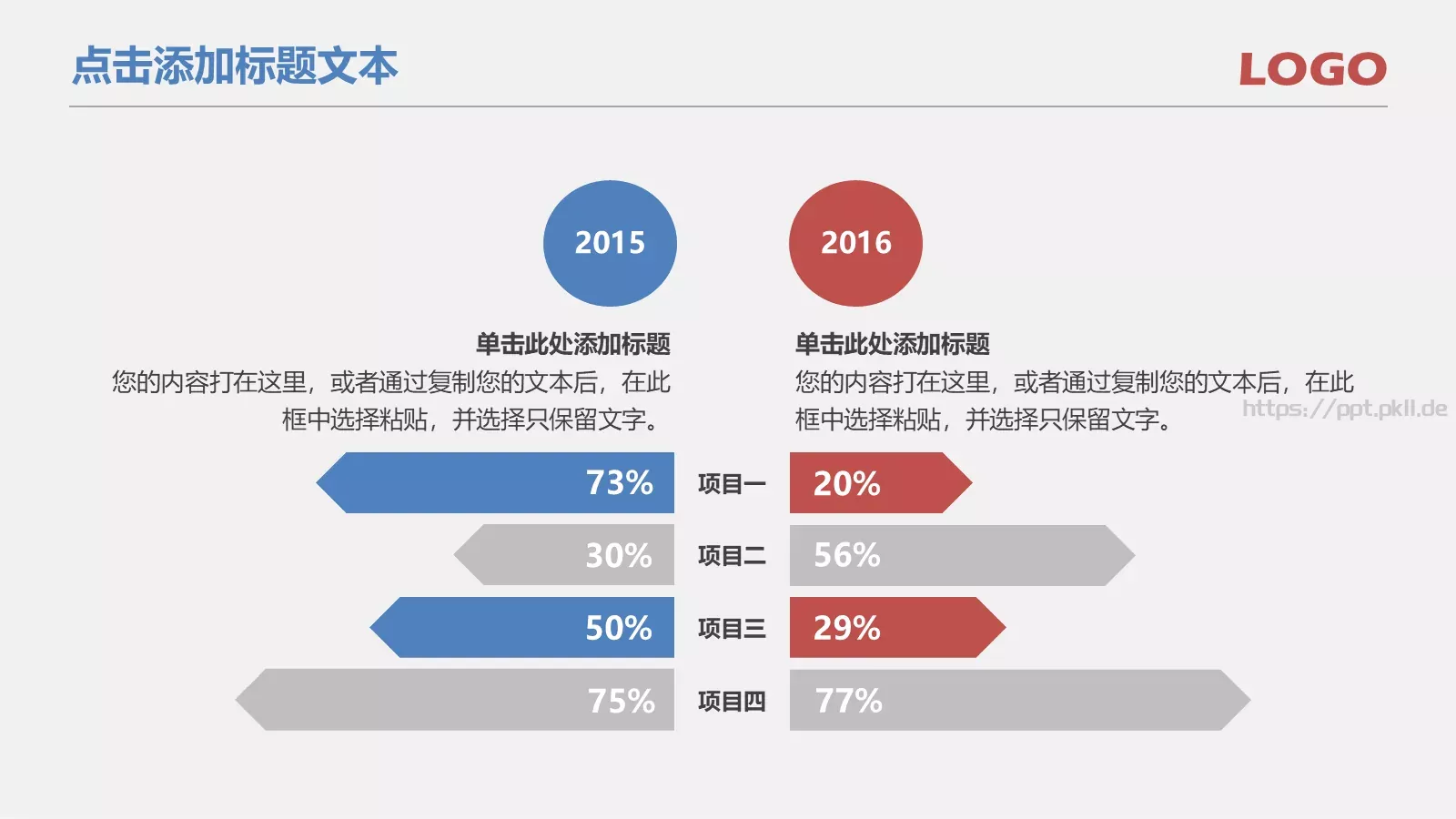 点击添加标题文本

LOGO

2015

2016

单击此处添加标题
您的内容打在这里，或者通过复制您的文本后，在此框中选择粘贴，并选择只保留文字。

单击此处添加标题
您的内容打在这里，或者通过复制您的文本后，在此框中选择粘贴，并选择只保留文字。

https://ppt.pkll.de

73% 项目一 20%

30% 项目二 56%

50% 项目三 29%

75% 项目四 77%